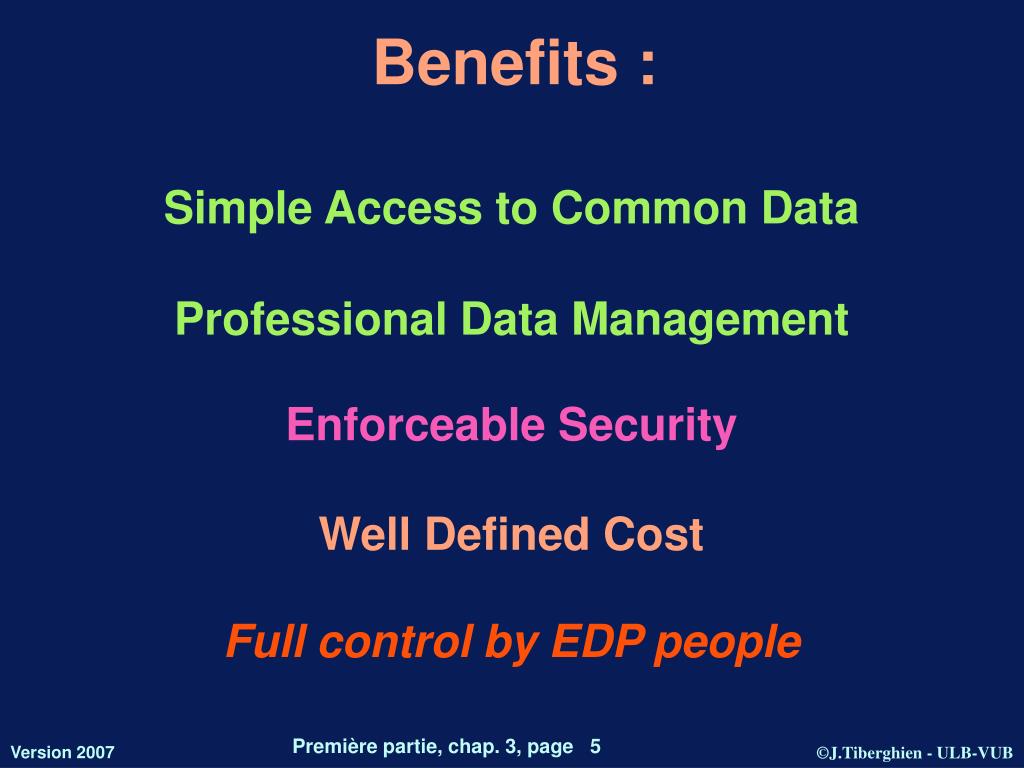 Benefits :

Simple Access to Common Data

Professional Data Management

Enforceable Security

Well Defined Cost

Full control by EDP people

Version 2007

Première partie, chap. 3, page 5

©J.Tiberghien - ULB-VUB